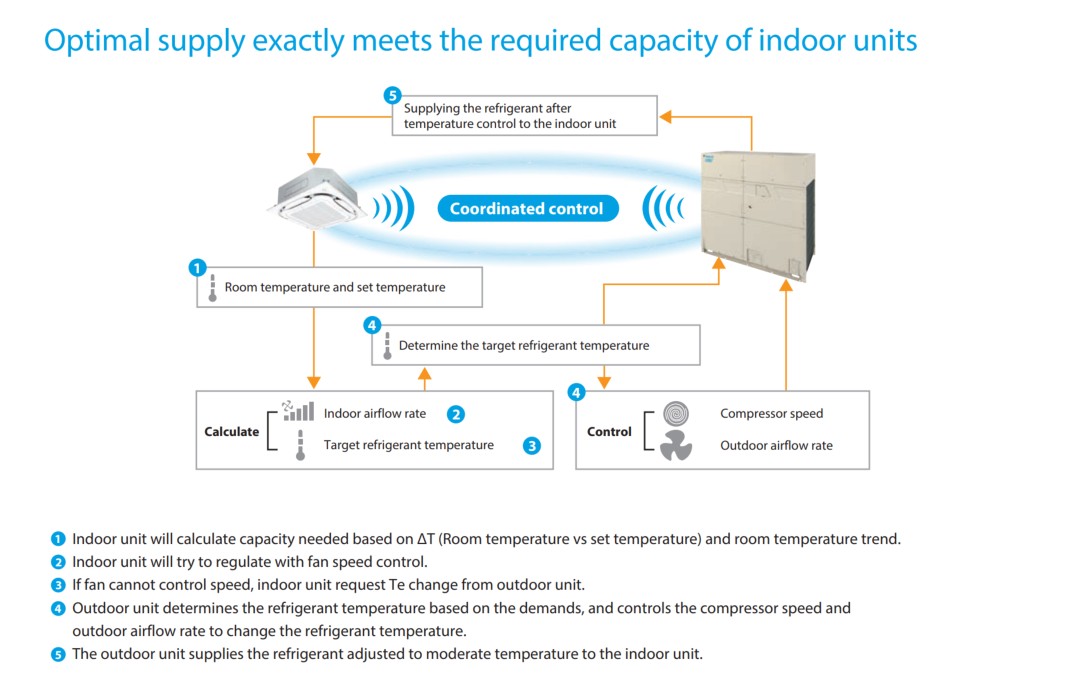 Optimal supply exactly meets the required capacity of indoor units

5 Supplying the refrigerant after temperature control to the indoor unit

Coordinated control

1 Room temperature and set temperature

4 Determine the target refrigerant temperature

Calculate
Indoor airflow rate 2
Target refrigerant temperature 3

4
Control
Compressor speed
Outdoor airflow rate

1 Indoor unit will calculate capacity needed based on ΔT (Room temperature vs set temperature) and room temperature trend.
2 Indoor unit will try to regulate with fan speed control.
3 If fan cannot control speed, indoor unit request Te change from outdoor unit.
4 Outdoor unit determines the refrigerant temperature based on the demands, and controls the compressor speed and outdoor airflow rate to change the refrigerant temperature.
5 The outdoor unit supplies the refrigerant adjusted to moderate temperature to the indoor unit.